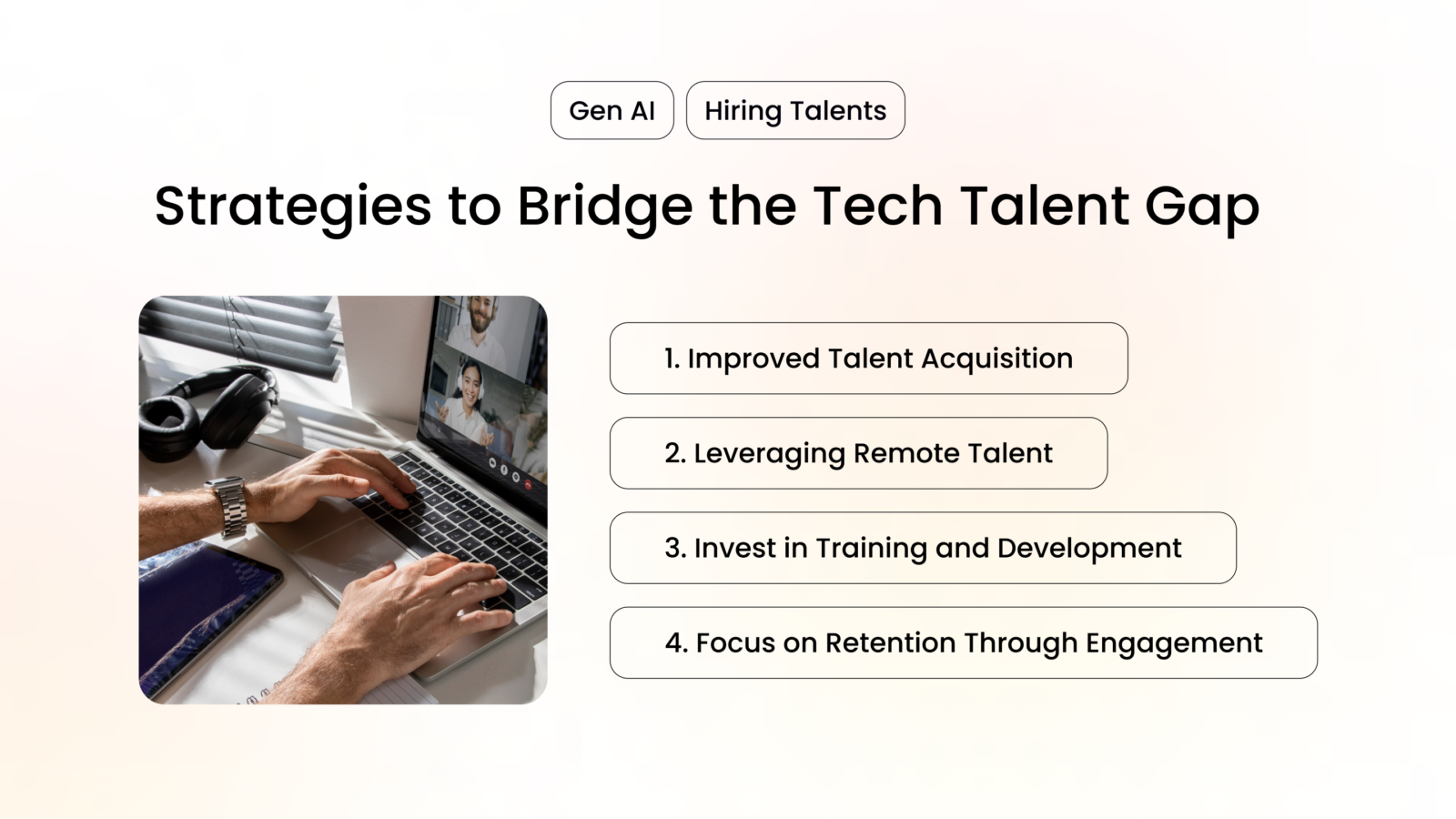 Gen AI

Hiring Talents

Strategies to Bridge the Tech Talent Gap

1. Improved Talent Acquisition

2. Leveraging Remote Talent

3. Invest in Training and Development

4. Focus on Retention Through Engagement